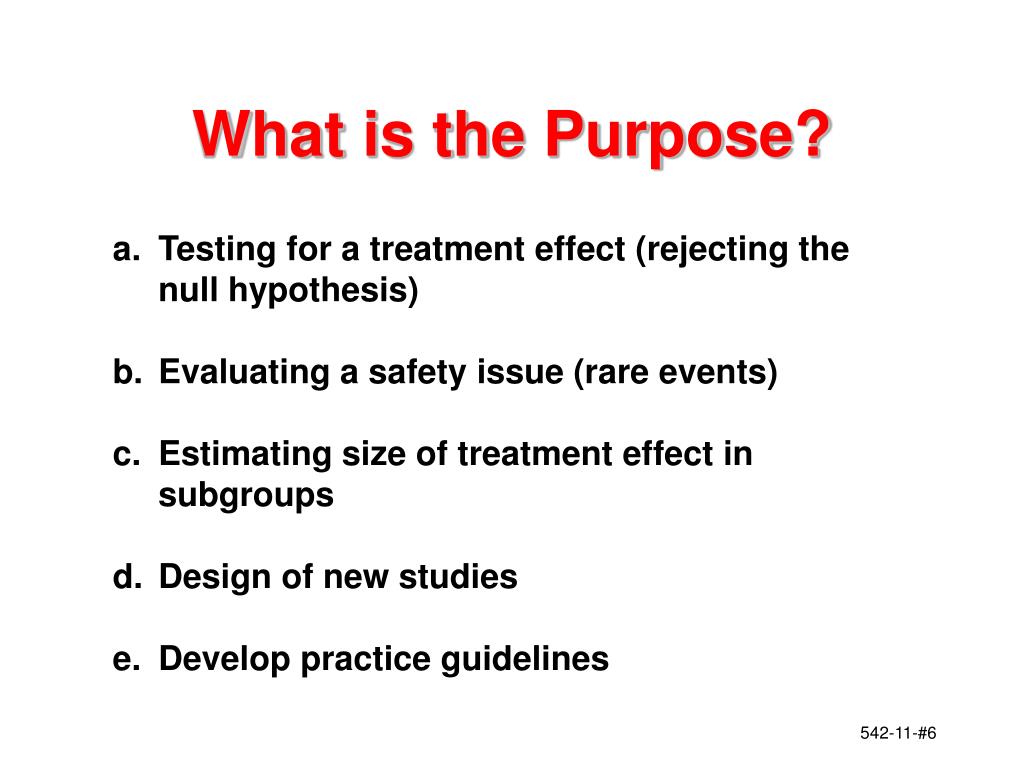 What is the Purpose?

a. Testing for a treatment effect (rejecting the null hypothesis)

b. Evaluating a safety issue (rare events)

c. Estimating size of treatment effect in subgroups

d. Design of new studies

e. Develop practice guidelines

542-11-#6